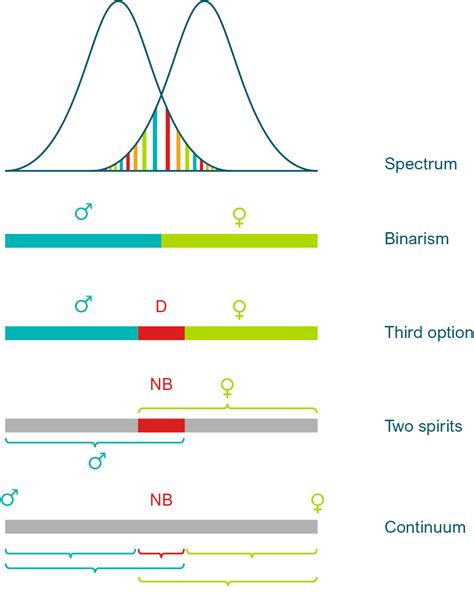 Spectrum

♂ ♀

Binarism

♂ D ♀

Third option

NB ♀

Two spirits

♂

♂ NB ♀

Continuum